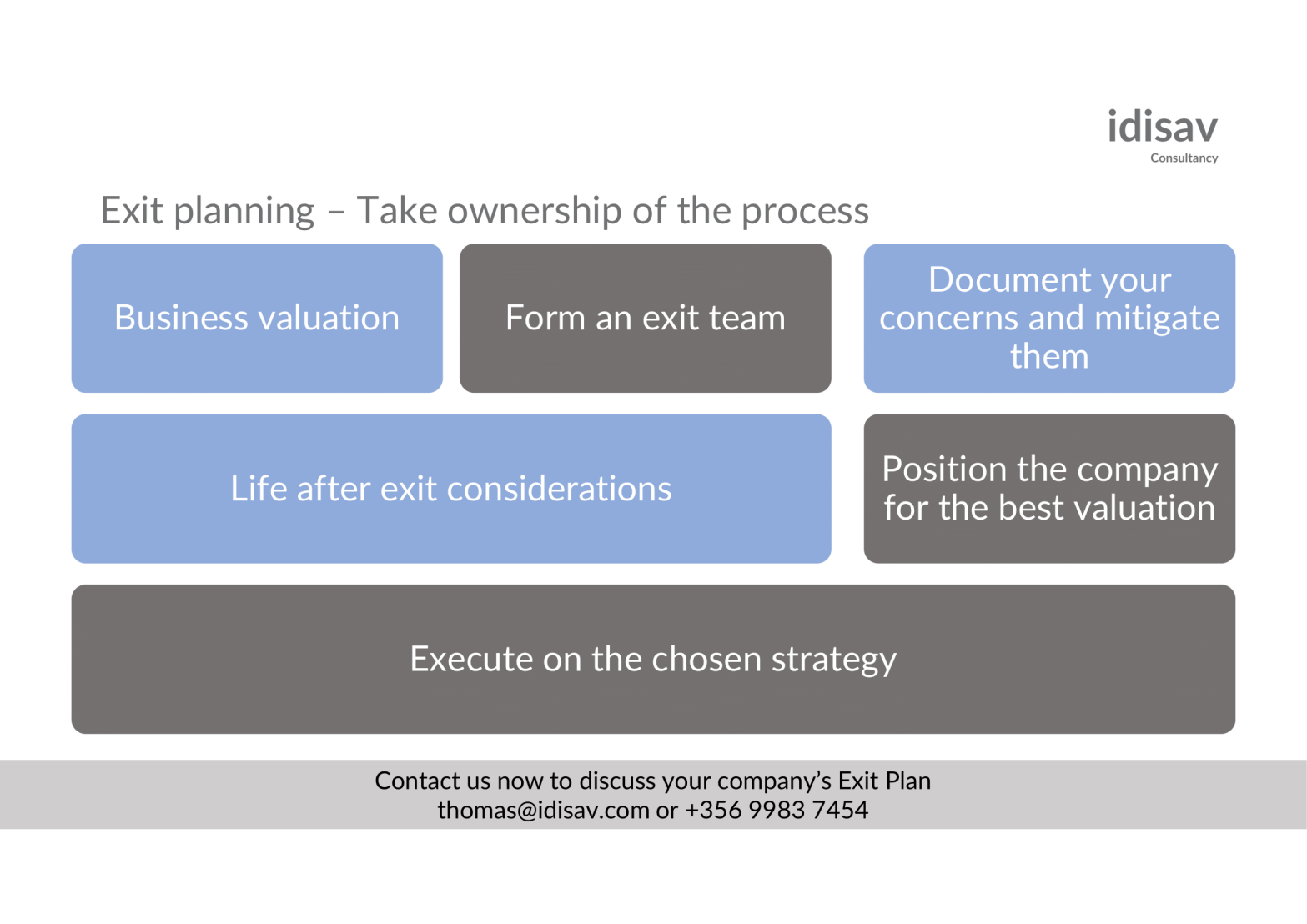 idisav
Consultancy

Exit planning – Take ownership of the process

Business valuation

Form an exit team

Document your concerns and mitigate them

Life after exit considerations

Position the company for the best valuation

Execute on the chosen strategy

Contact us now to discuss your company's Exit Plan
thomas@idisav.com or +356 9983 7454